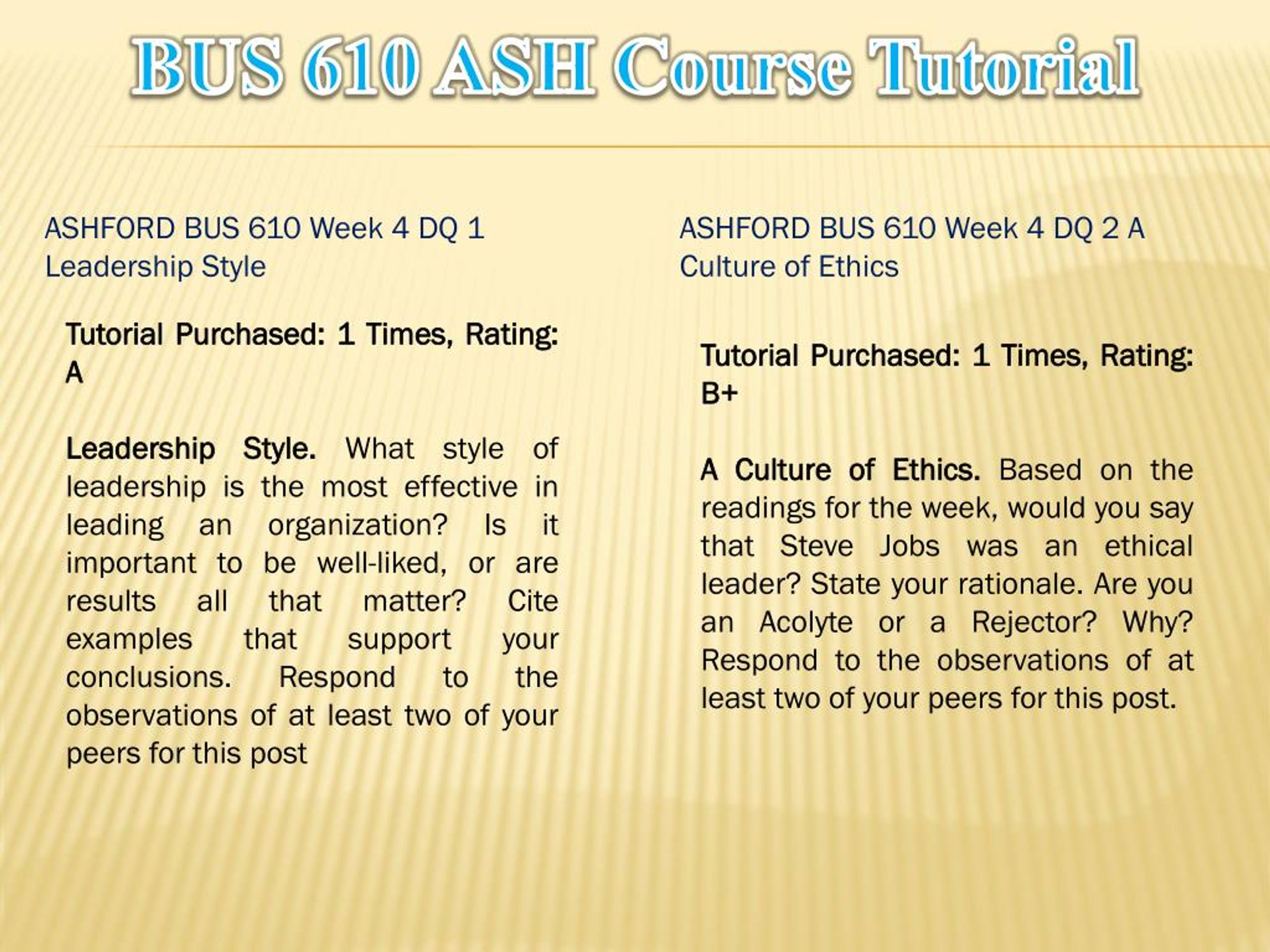 BUS 610 ASH Course Tutorial

ASHFORD BUS 610 Week 4 DQ 1 Leadership Style

Tutorial Purchased: 1 Times, Rating: A

Leadership Style. What style of leadership is the most effective in leading an organization? Is it important to be well-liked, or are results all that matter? Cite examples that support your conclusions. Respond to the observations of at least two of your peers for this post

ASHFORD BUS 610 Week 4 DQ 2 A Culture of Ethics

Tutorial Purchased: 1 Times, Rating: B+

A Culture of Ethics. Based on the readings for the week, would you say that Steve Jobs was an ethical leader? State your rationale. Are you an Acolyte or a Rejector? Why? Respond to the observations of at least two of your peers for this post.